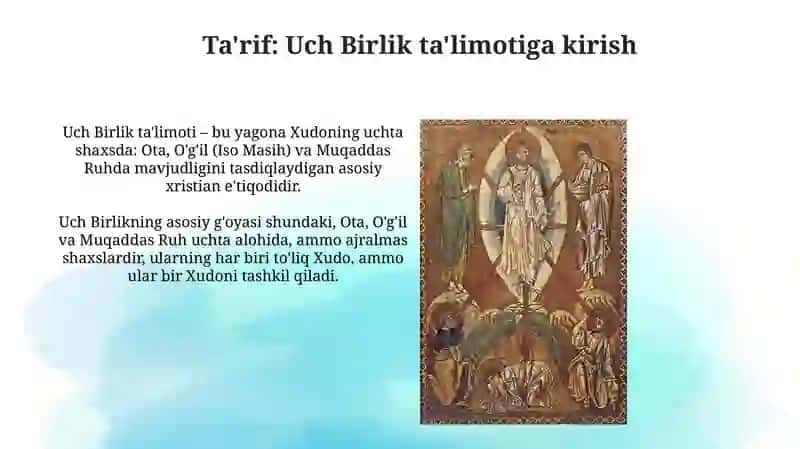 Ta'rif: Uch Birlik ta'limotiga kirish

Uch Birlik ta'limoti – bu yagona Xudoning uchta shaxsda: Ota, O'g'il (Iso Masih) va Muqaddas Ruhda mavjudligini tasdiqlaydigan asosiy xristian e'tiqodidir.

Uch Birlikning asosiy g'oyasi shundaki, Ota, O'g'il va Muqaddas Ruh uchta alohida, ammo ajralmas shaxslardir, ularning har biri to'liq Xudo, ammo ular bir Xudoni tashkil qiladi.